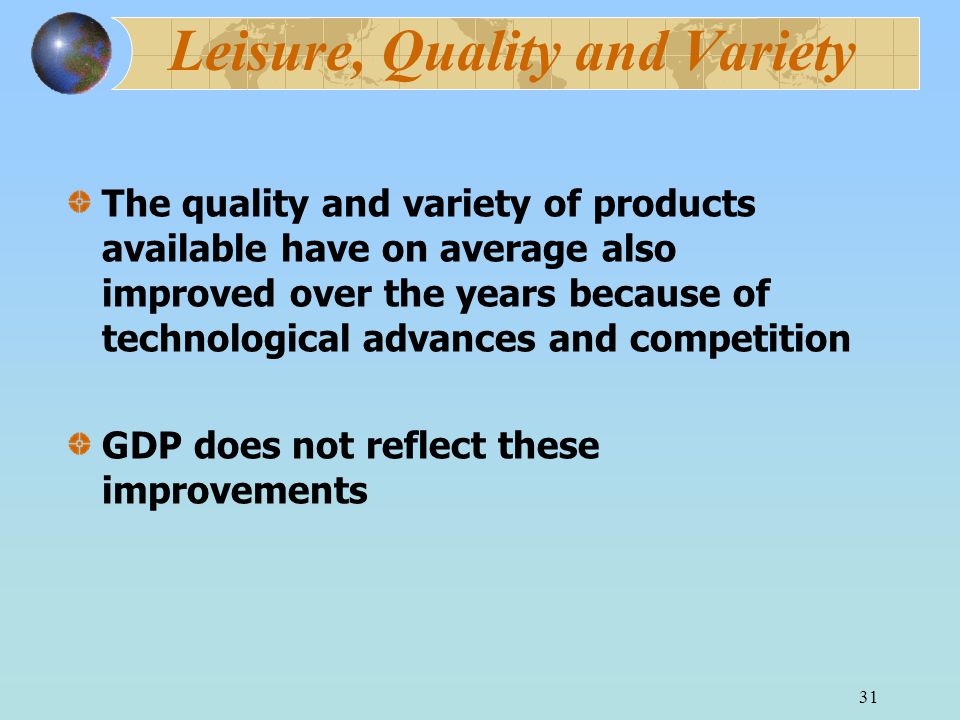 Leisure, Quality and Variety

The quality and variety of products available have on average also improved over the years because of technological advances and competition

GDP does not reflect these improvements

31